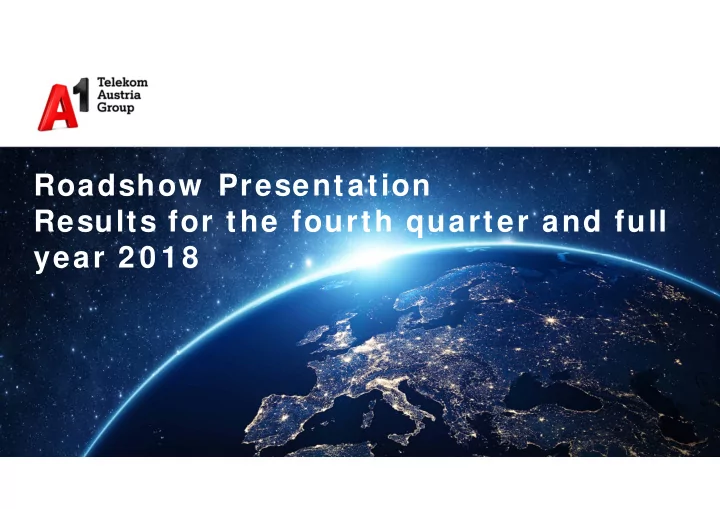 A1 Telekom Austria Group

Roadshow Presentation
Results for the fourth quarter and full year 2018